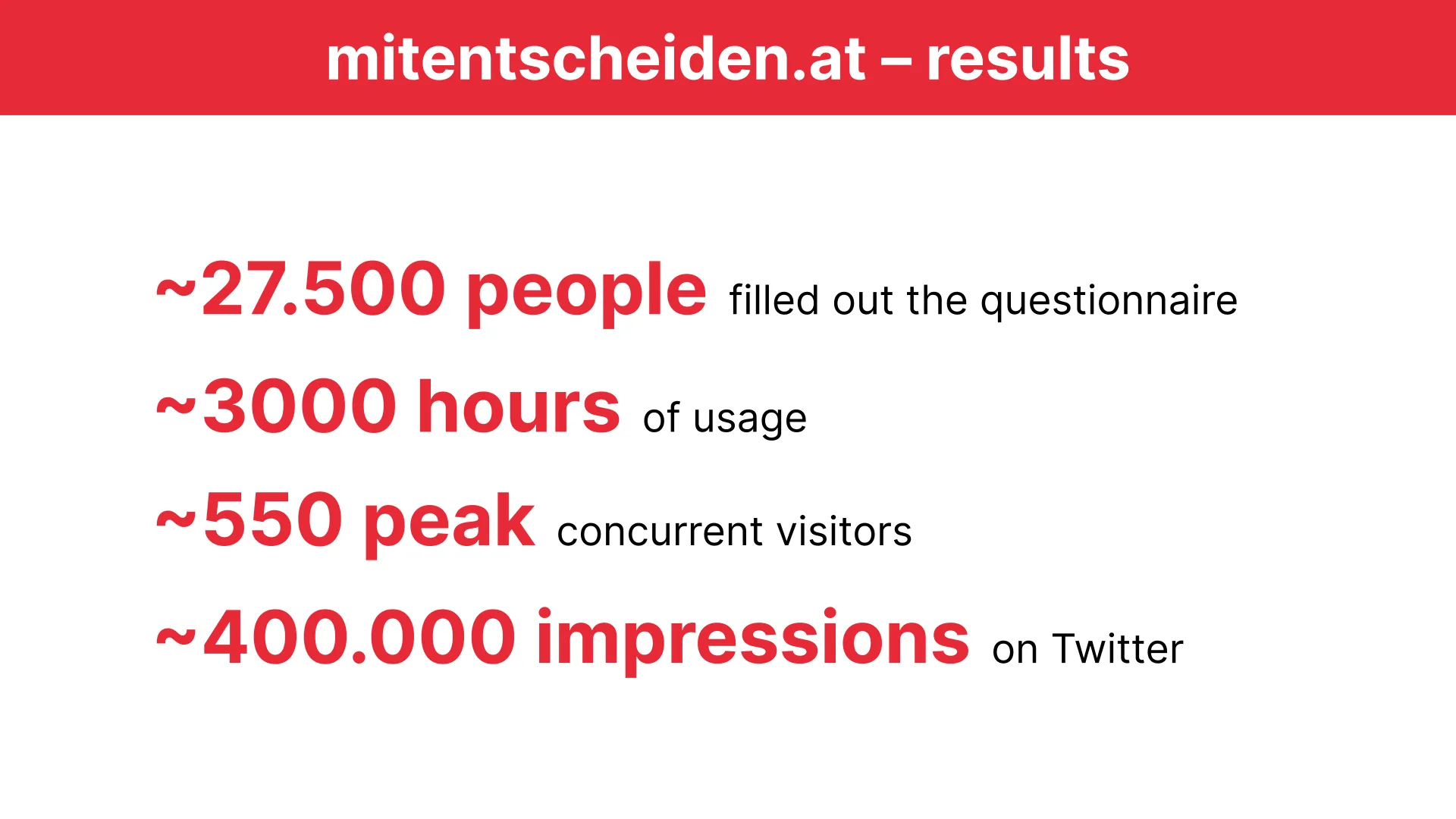 mitentscheiden.at – results

~27.500 people filled out the questionnaire

~3000 hours of usage

~550 peak concurrent visitors

~400.000 impressions on Twitter